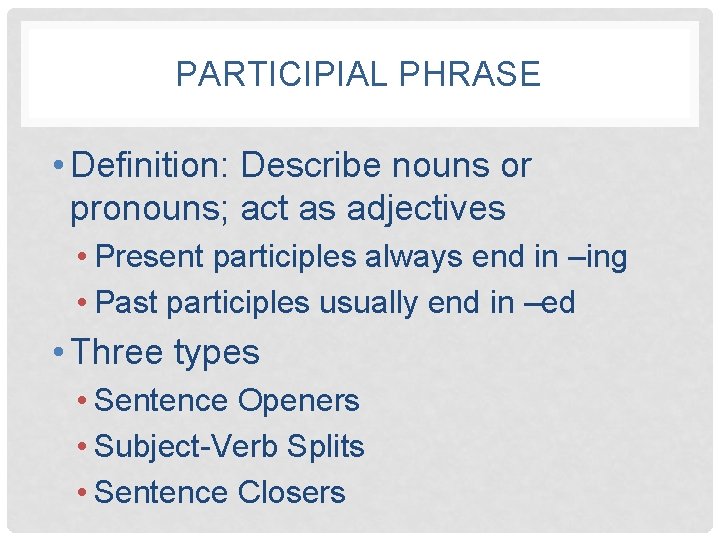 PARTICIPIAL PHRASE

• Definition: Describe nouns or pronouns; act as adjectives
  • Present participles always end in –ing
  • Past participles usually end in –ed
• Three types
  • Sentence Openers
  • Subject-Verb Splits
  • Sentence Closers